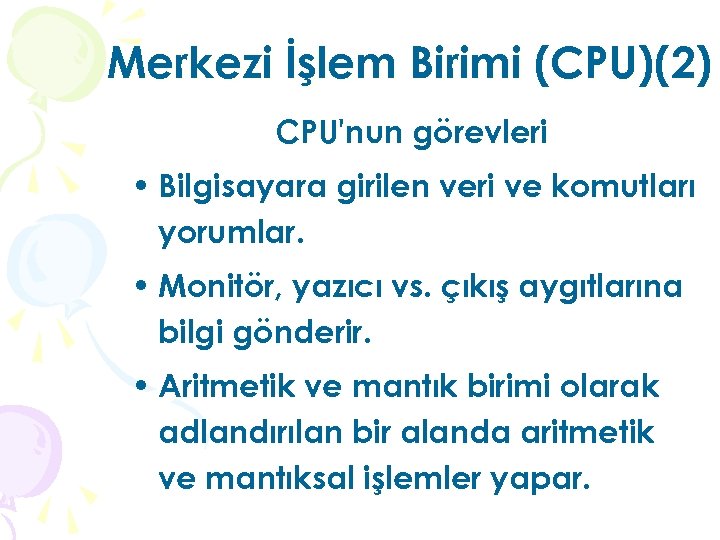 Merkezi İşlem Birimi (CPU)(2)

CPU'nun görevleri

• Bilgisayara girilen veri ve komutları yorumlar.

• Monitör, yazıcı vs. çıkış aygıtlarına bilgi gönderir.

• Aritmetik ve mantık birimi olarak adlandırılan bir alanda aritmetik ve mantıksal işlemler yapar.